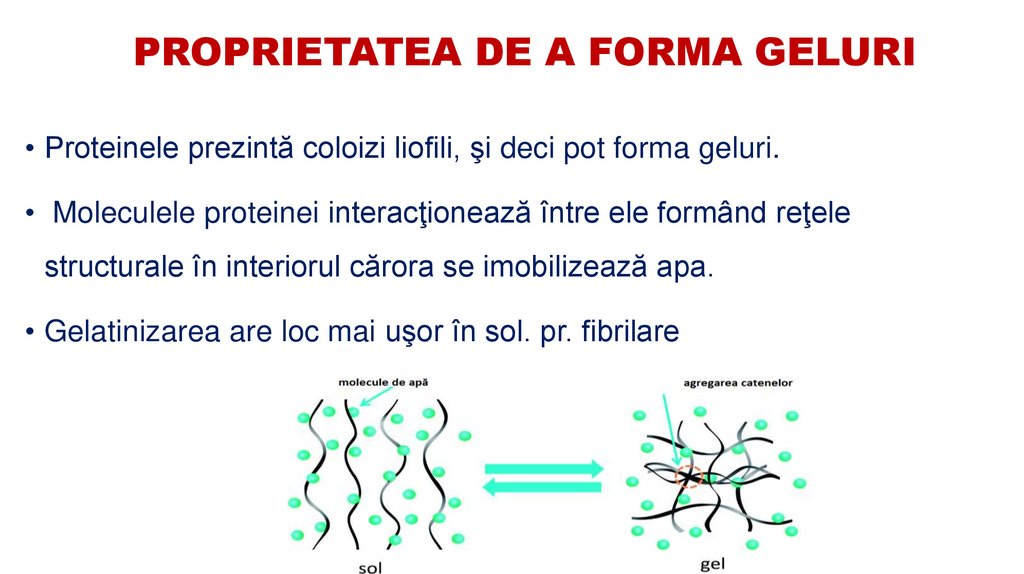 PROPRIETATEA DE A FORMA GELURI

• Proteinele prezintă coloizi liofili, şi deci pot forma geluri.

• Moleculele proteinei interacţionează între ele formând reţele structurale în interiorul cărora se imobilizează apa.

• Gelatinizarea are loc mai uşor în sol. pr. fibrilare

molecule de apă

agregarea catenelor

sol

gel